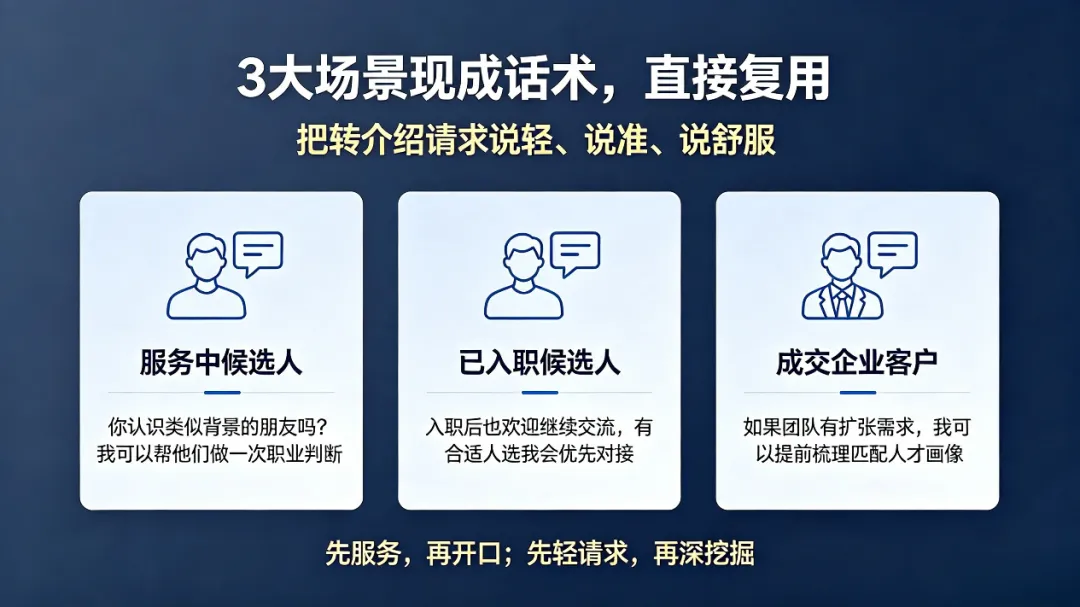 3大场景现成话术，直接复用

把转介绍请求说轻、说准、说舒服

服务中候选人

你认识类似背景的朋友吗？我可以帮他们做一次职业判断

已入职候选人

入职后也欢迎继续交流，有合适人选我会优先对接

成交企业客户

如果团队有扩张需求，我可以提前梳理匹配人才画像

先服务，再开口；先轻请求，再深挖掘